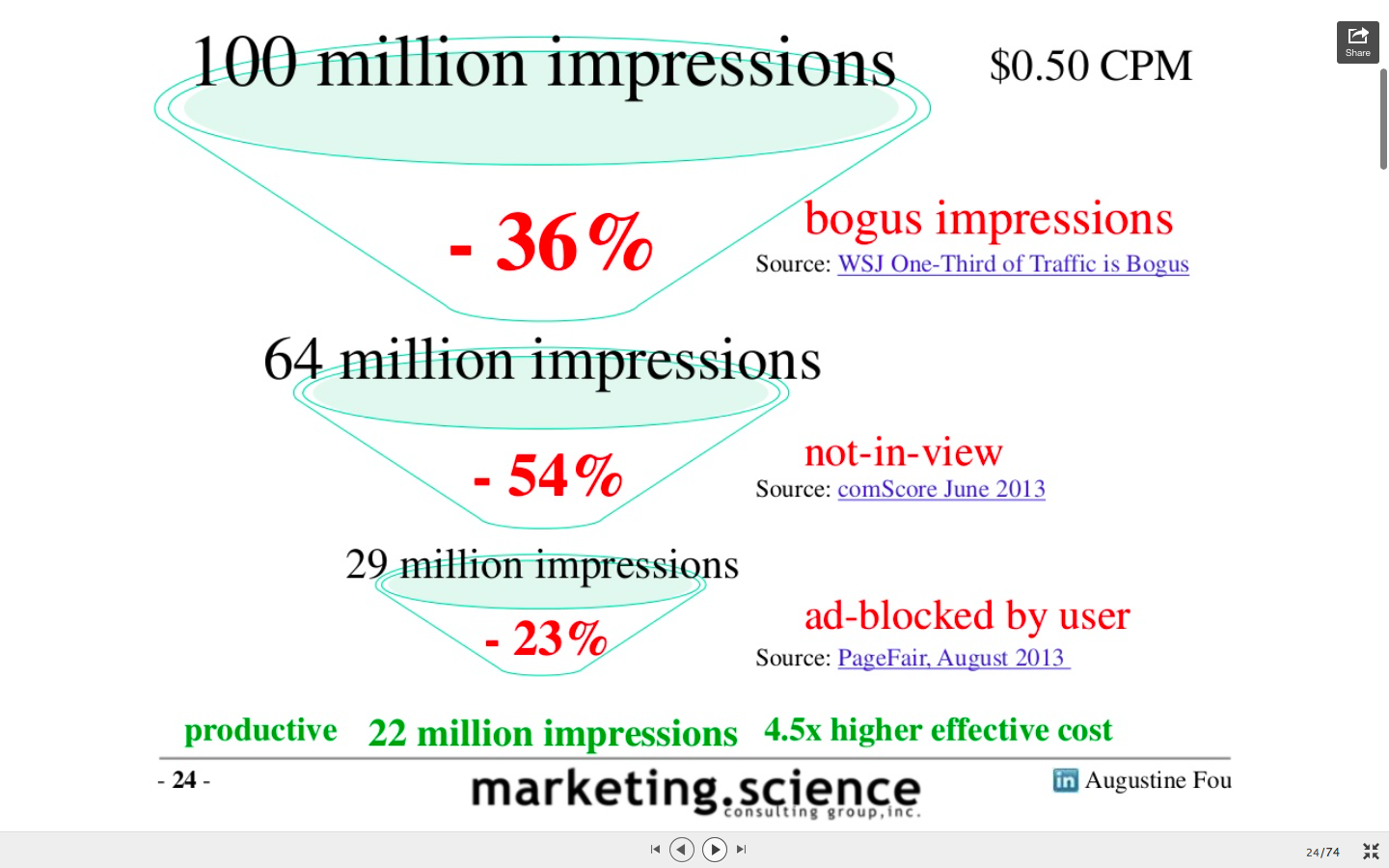 100 million impressions

$0.50 CPM

Share

- 36%

bogus impressions

Source: WSJ One-Third of Traffic is Bogus

64 million impressions

- 54%

not-in-view

Source: comScore June 2013

29 million impressions

- 23%

ad-blocked by user

Source: PageFair, August 2013

productive 22 million impressions 4.5x higher effective cost

- 24 -

marketing.science consulting group, inc.

in Augustine Fou

24/74